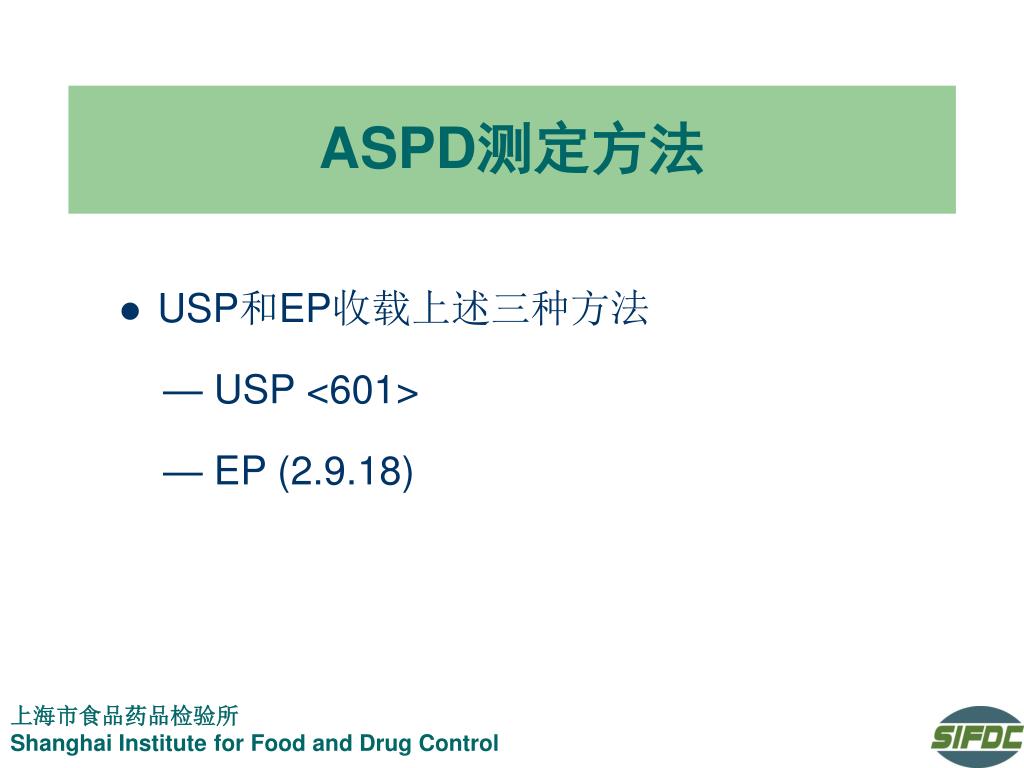 ASPD测定方法

● USP和EP收载上述三种方法

— USP <601>

— EP (2.9.18)

上海市食品药品检验所
Shanghai Institute for Food and Drug Control

SIFDC